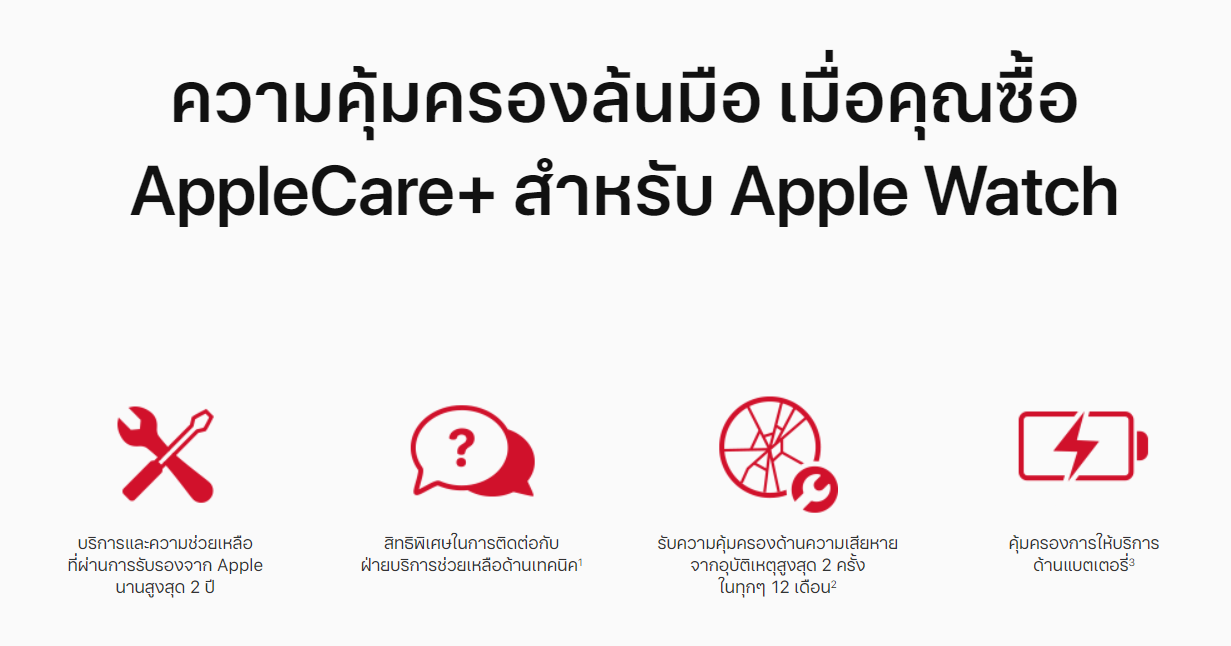 ความคุ้มครองล้นมือ เมื่อคุณซื้อ AppleCare+ สำหรับ Apple Watch

บริการและความช่วยเหลือที่ผ่านการรับรองจาก Apple นานสูงสุด 2 ปี

สิทธิพิเศษในการติดต่อกับฝ่ายบริการช่วยเหลือด้านเทคนิค$^1$

รับความคุ้มครองด้านความเสียหายจากอุบัติเหตุสูงสุด 2 ครั้งในทุกๆ 12 เดือน$^2$

คุ้มครองการให้บริการด้านแบตเตอรี่$^3$